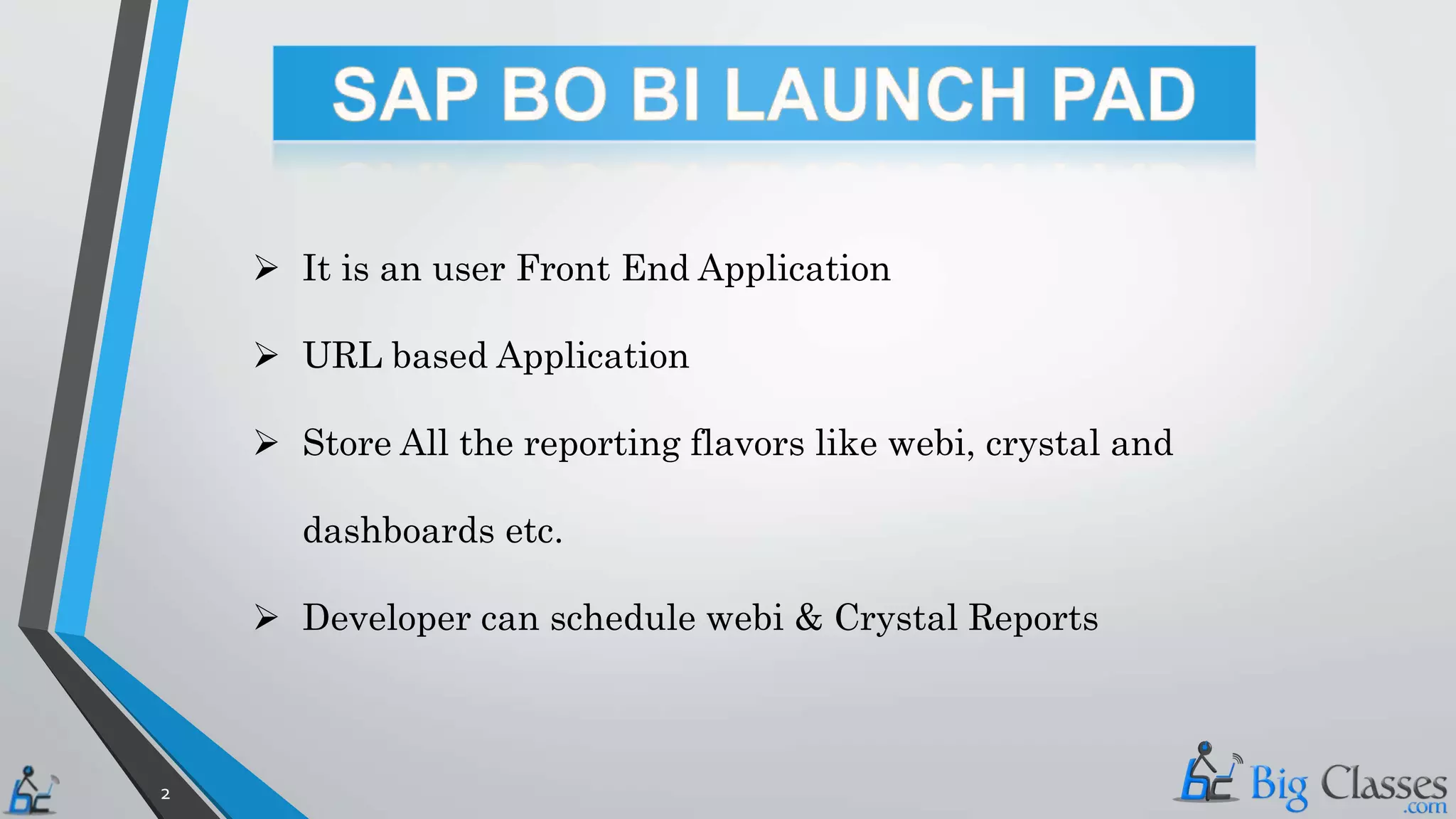 SAP BO BI LAUNCH PAD

➢ It is an user Front End Application

➢ URL based Application

➢ Store All the reporting flavors like webi, crystal and dashboards etc.

➢ Developer can schedule webi & Crystal Reports

bc

2

bc Big Classes .com